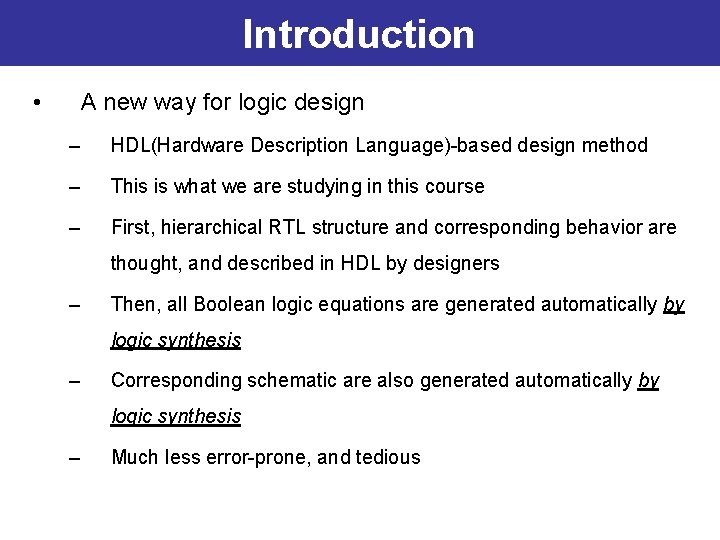 Introduction

• A new way for logic design

– HDL(Hardware Description Language)-based design method

– This is what we are studying in this course

– First, hierarchical RTL structure and corresponding behavior are thought, and described in HDL by designers

– Then, all Boolean logic equations are generated automatically by logic synthesis

– Corresponding schematic are also generated automatically by logic synthesis

– Much less error-prone, and tedious